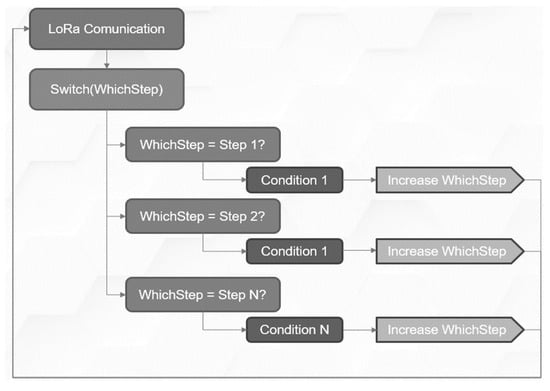 LoRa Comunication

Switch(WhichStep)

WhichStep = Step 1?

Condition 1

Increase WhichStep

WhichStep = Step 2?

Condition 1

Increase WhichStep

WhichStep = Step N?

Condition N

Increase WhichStep